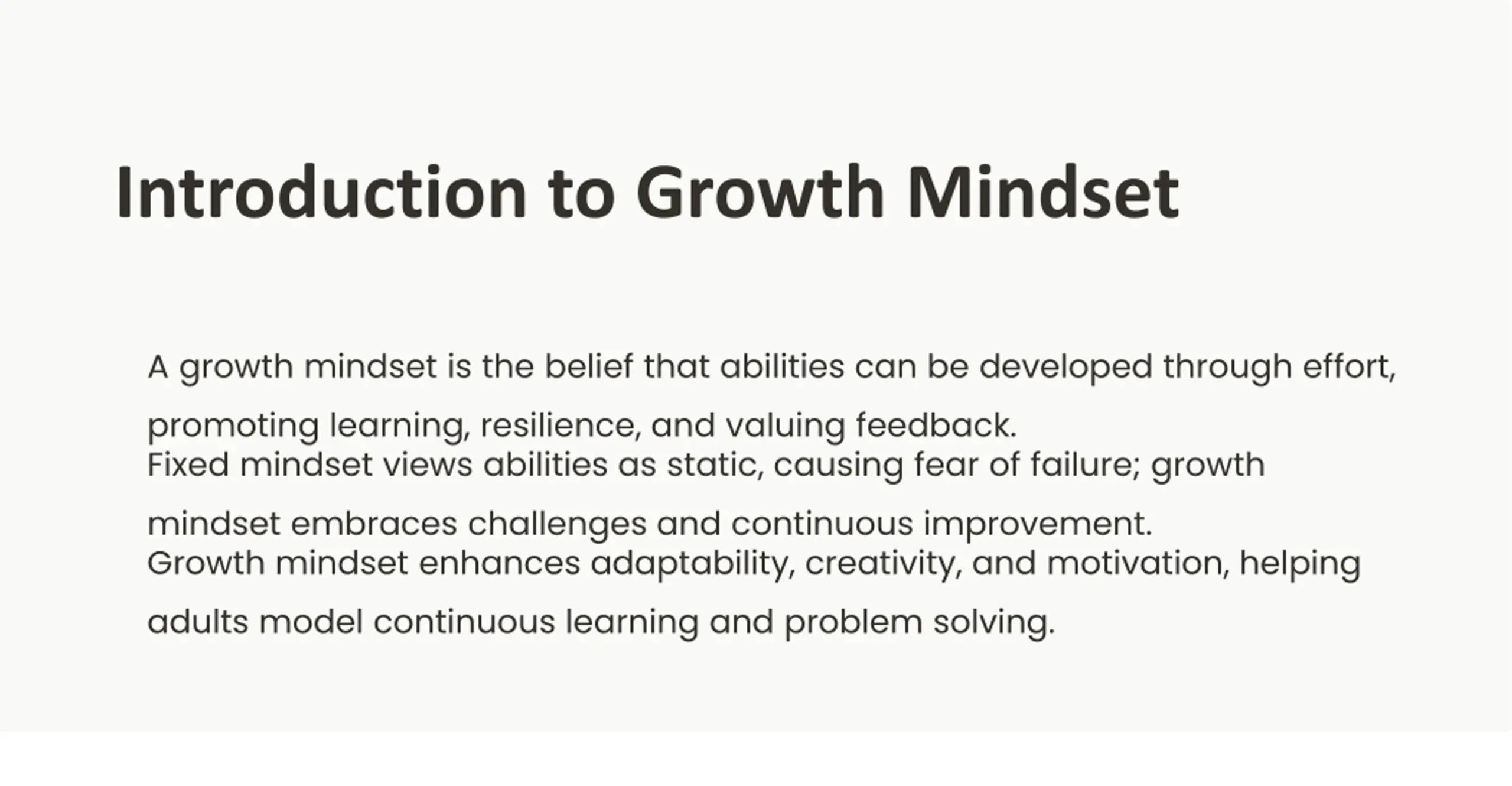 Introduction to Growth Mindset

A growth mindset is the belief that abilities can be developed through effort, promoting learning, resilience, and valuing feedback.

Fixed mindset views abilities as static, causing fear of failure; growth mindset embraces challenges and continuous improvement.

Growth mindset enhances adaptability, creativity, and motivation, helping adults model continuous learning and problem solving.